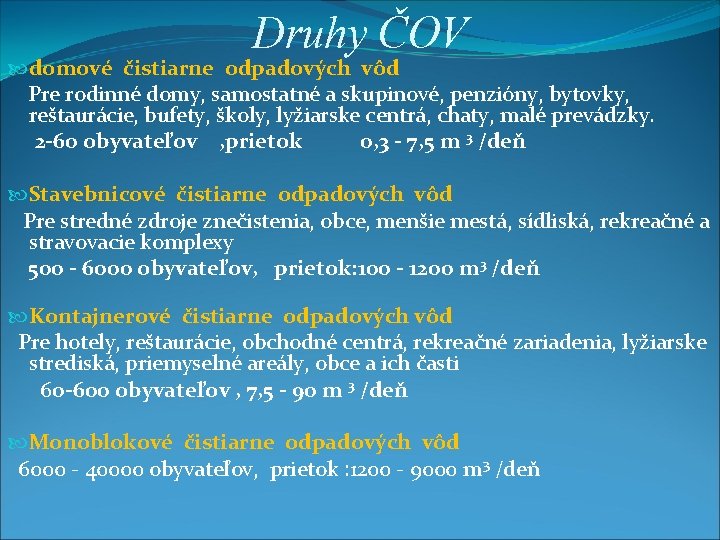 Druhy ČOV

domové čistiarne odpadových vôd

Pre rodinné domy, samostatné a skupinové, penzióny, bytovky, reštaurácie, bufety, školy, lyžiarske centrá, chaty, malé prevádzky.

2-60 obyvateľov ,prietok 0,3 - 7,5 m $^3$ /deň

Stavebnicové čistiarne odpadových vôd

Pre stredné zdroje znečistenia, obce, menšie mestá, sídliská, rekreačné a stravovacie komplexy

500 - 6000 obyvateľov, prietok:100 - 1200 m$^3$ /deň

Kontajnerové čistiarne odpadových vôd

Pre hotely, reštaurácie, obchodné centrá, rekreačné zariadenia, lyžiarske strediská, priemyselné areály, obce a ich časti

60-600 obyvateľov , 7,5 - 90 m $^3$ /deň

Monoblokové čistiarne odpadových vôd

6000 - 40000 obyvateľov, prietok :1200 - 9000 m$^3$ /deň